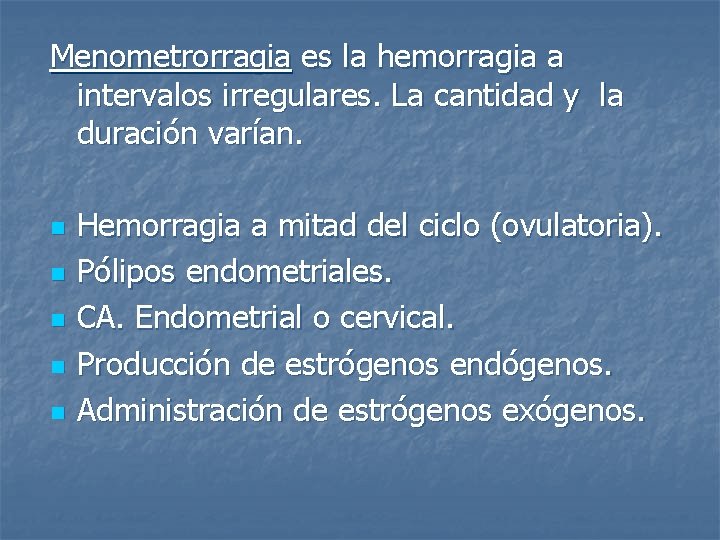 Menometrorragia es la hemorragia a intervalos irregulares. La cantidad y la duración varían.

- Hemorragia a mitad del ciclo (ovulatoria).
- Pólipos endometriales.
- CA. Endometrial o cervical.
- Producción de estrógenos endógenos.
- Administración de estrógenos exógenos.